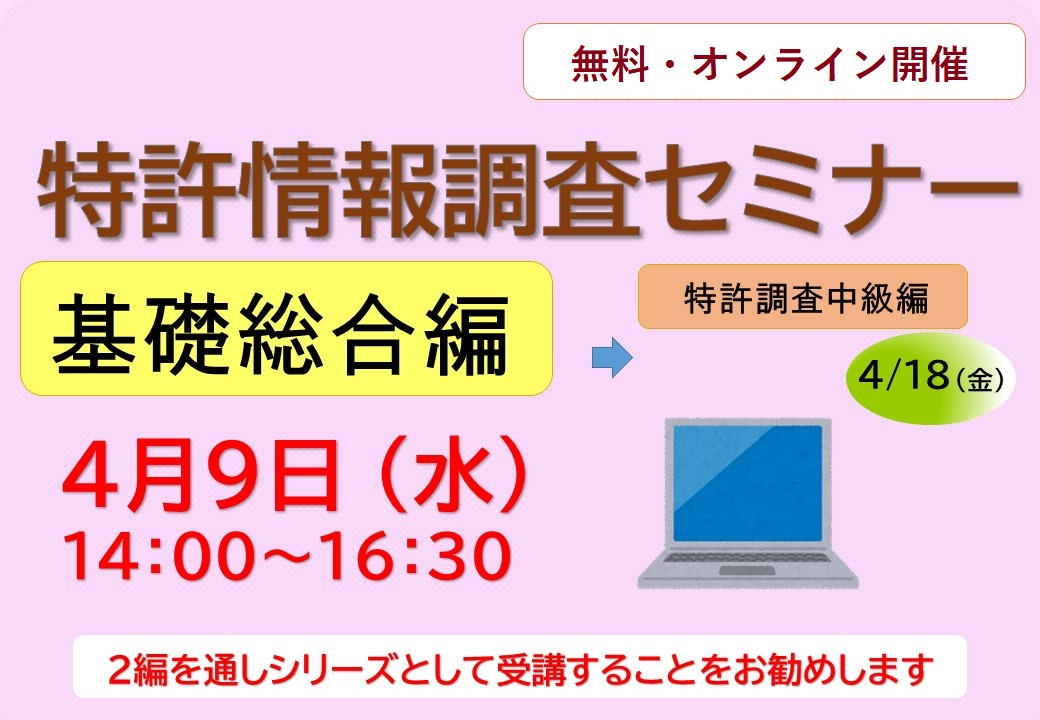 無料・オンライン開催

特許情報調査セミナー

基礎総合編

特許調査中級編

4/18（金）

4月9日（水）
14:00～16:30

2編を通しシリーズとして受講することをお勧めします